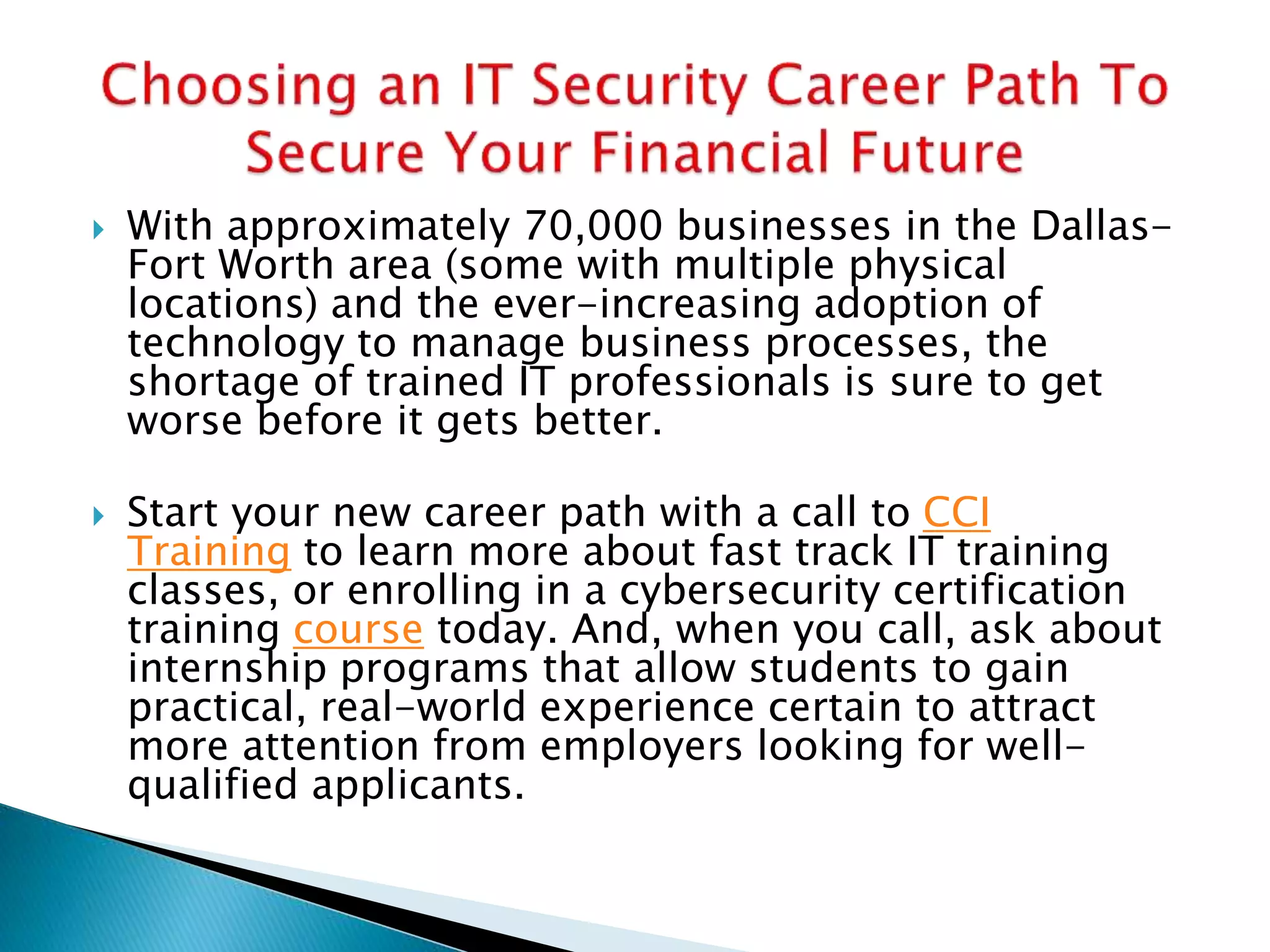 Choosing an IT Security Career Path To Secure Your Financial Future

With approximately 70,000 businesses in the Dallas-Fort Worth area (some with multiple physical locations) and the ever-increasing adoption of technology to manage business processes, the shortage of trained IT professionals is sure to get worse before it gets better.

Start your new career path with a call to CCI Training to learn more about fast track IT training classes, or enrolling in a cybersecurity certification training course today. And, when you call, ask about internship programs that allow students to gain practical, real-world experience certain to attract more attention from employers looking for well-qualified applicants.